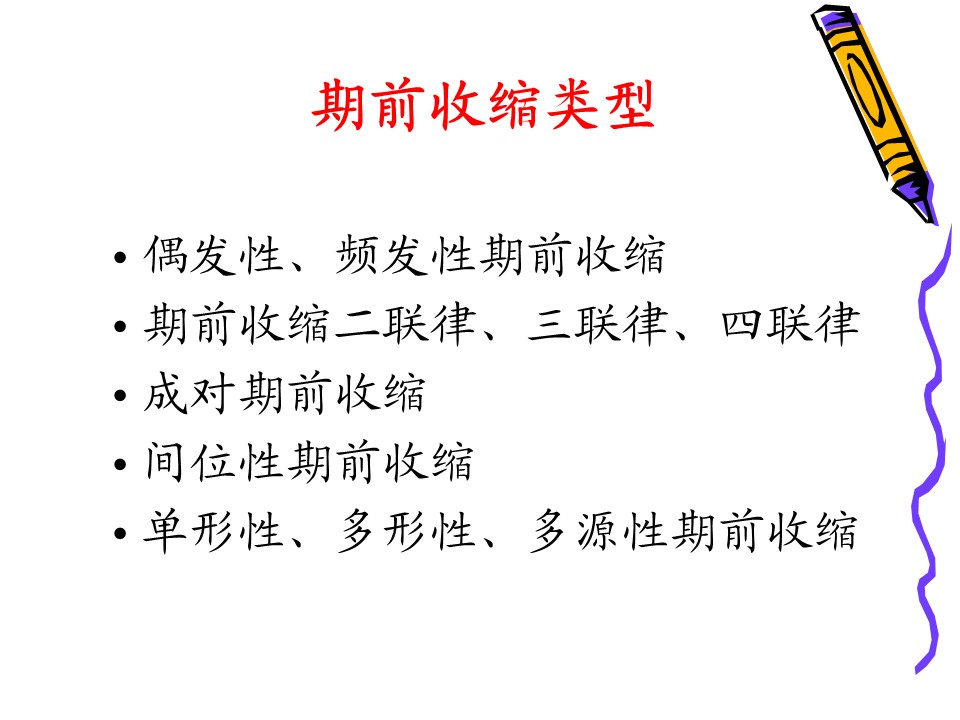 期前收缩类型

• 偶发性、频发性期前收缩
• 期前收缩二联律、三联律、四联律
• 成对期前收缩
• 间位性期前收缩
• 单形性、多形性、多源性期前收缩